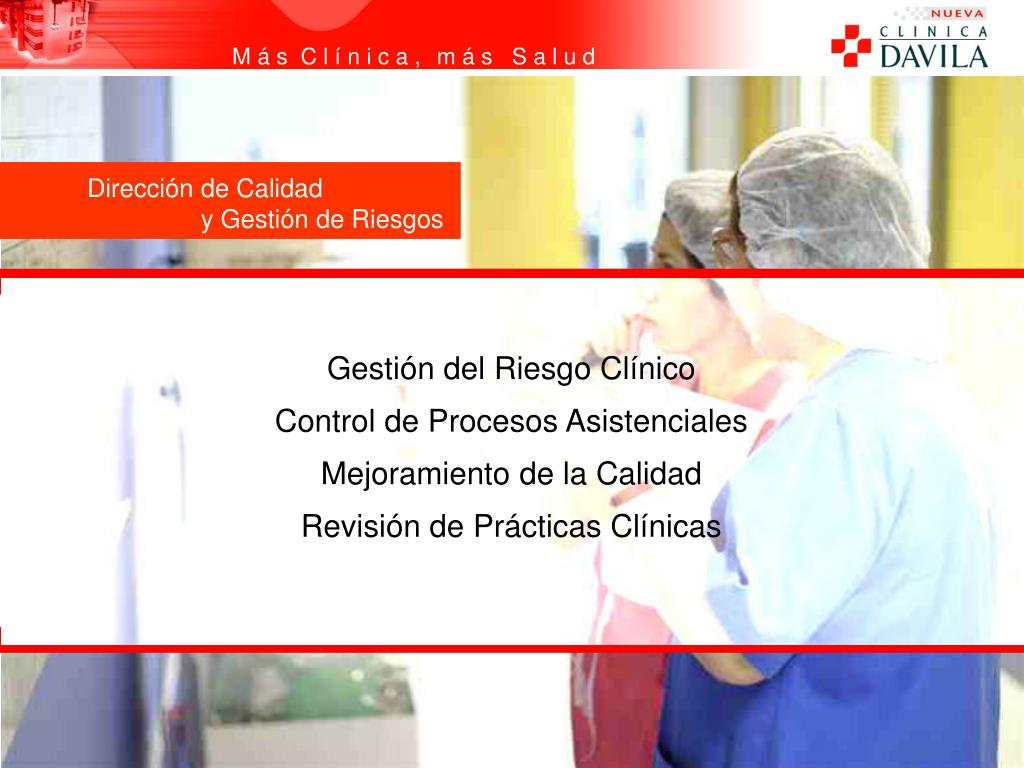 Más Clínica, más Salud

NUEVA
CLINICA
DAVILA

Dirección de Calidad
y Gestión de Riesgos

Gestión del Riesgo Clínico
Control de Procesos Asistenciales
Mejoramiento de la Calidad
Revisión de Prácticas Clínicas